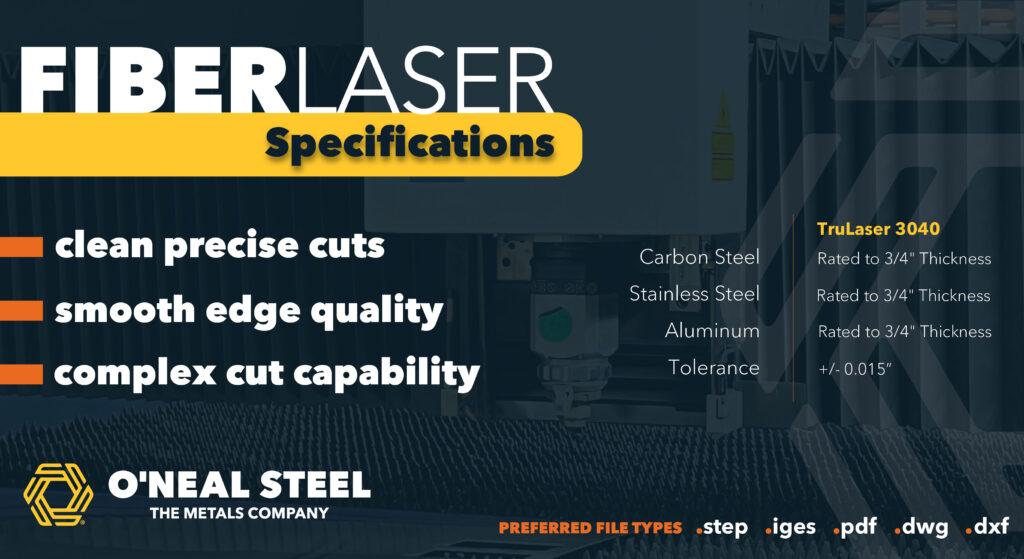 FIBERLASER
Specifications

clean precise cuts
smooth edge quality
complex cut capability

| | TruLaser 3040 |
|---|---|
| Carbon Steel | Rated to 3/4" Thickness |
| Stainless Steel | Rated to 3/4" Thickness |
| Aluminum | Rated to 3/4" Thickness |
| Tolerance | +/- 0.015" |

O'NEAL STEEL
THE METALS COMPANY

PREFERRED FILE TYPES .step .iges .pdf .dwg .dxf